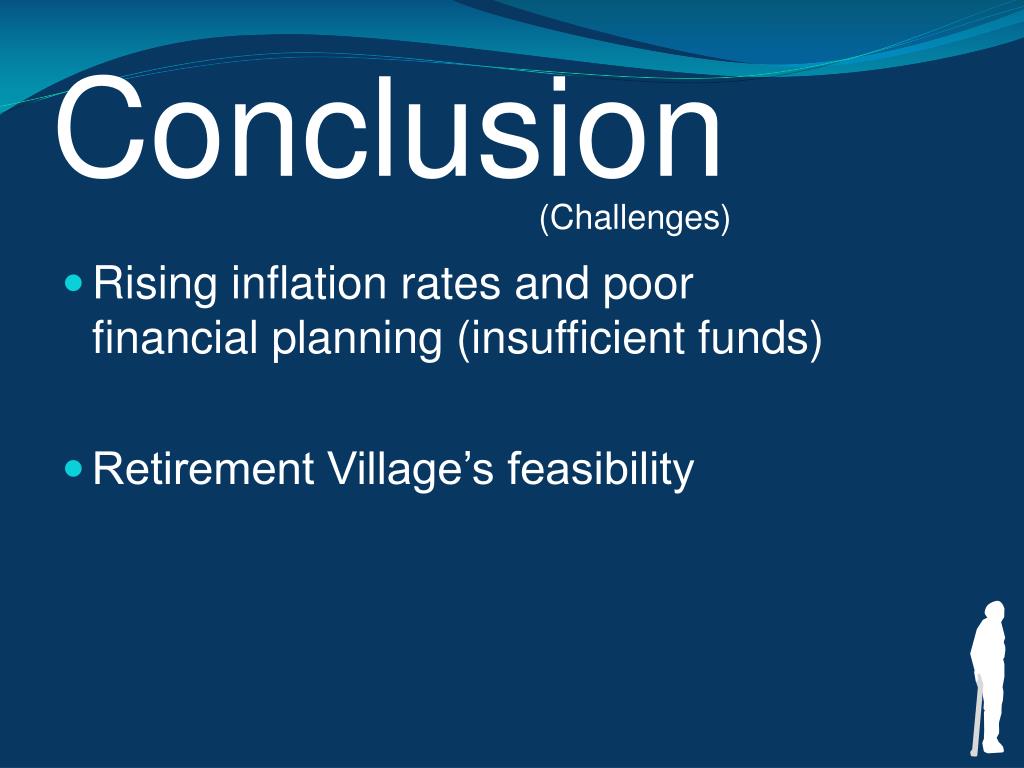 Conclusion
(Challenges)

- Rising inflation rates and poor financial planning (insufficient funds)

- Retirement Village’s feasibility